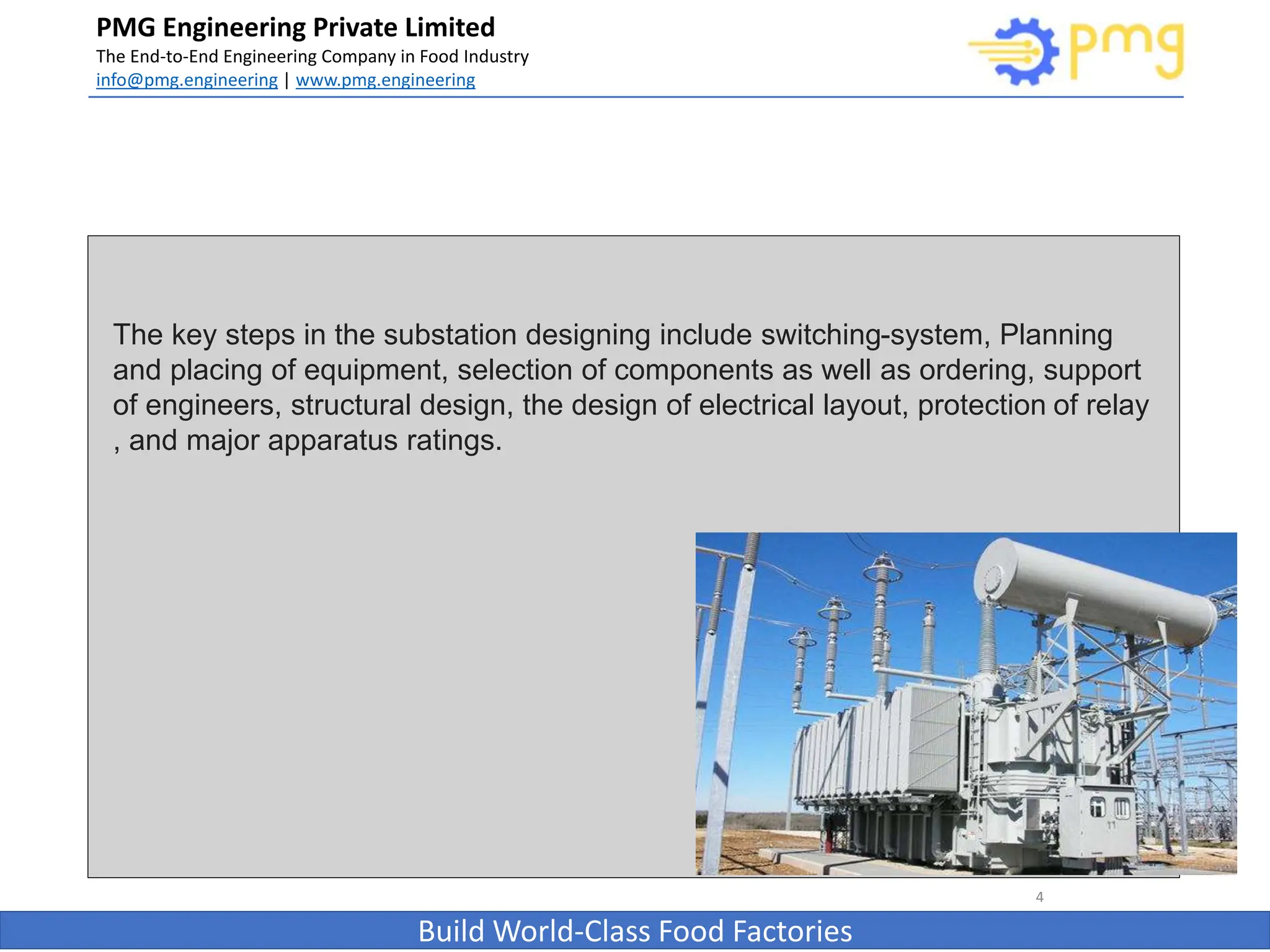 PMG Engineering Private Limited
The End-to-End Engineering Company in Food Industry
info@pmg.engineering | www.pmg.engineering

pmg

The key steps in the substation designing include switching-system, Planning and placing of equipment, selection of components as well as ordering, support of engineers, structural design, the design of electrical layout, protection of relay , and major apparatus ratings.

4

Build World-Class Food Factories